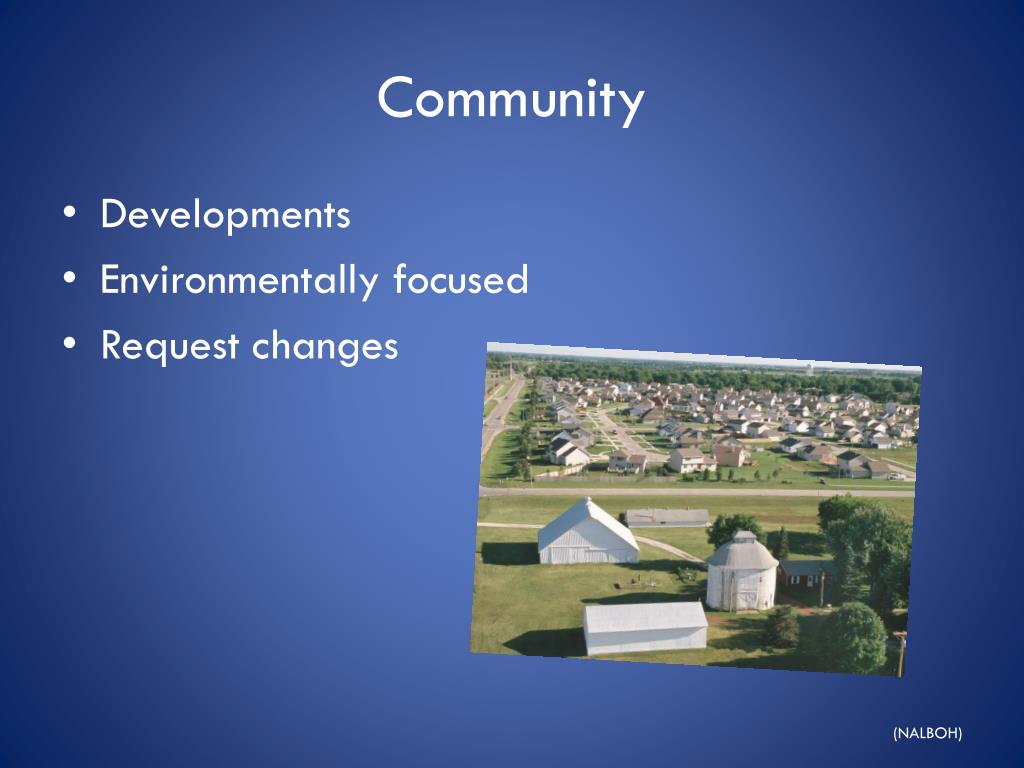 Community

• Developments
• Environmentally focused
• Request changes

(NALBOH)